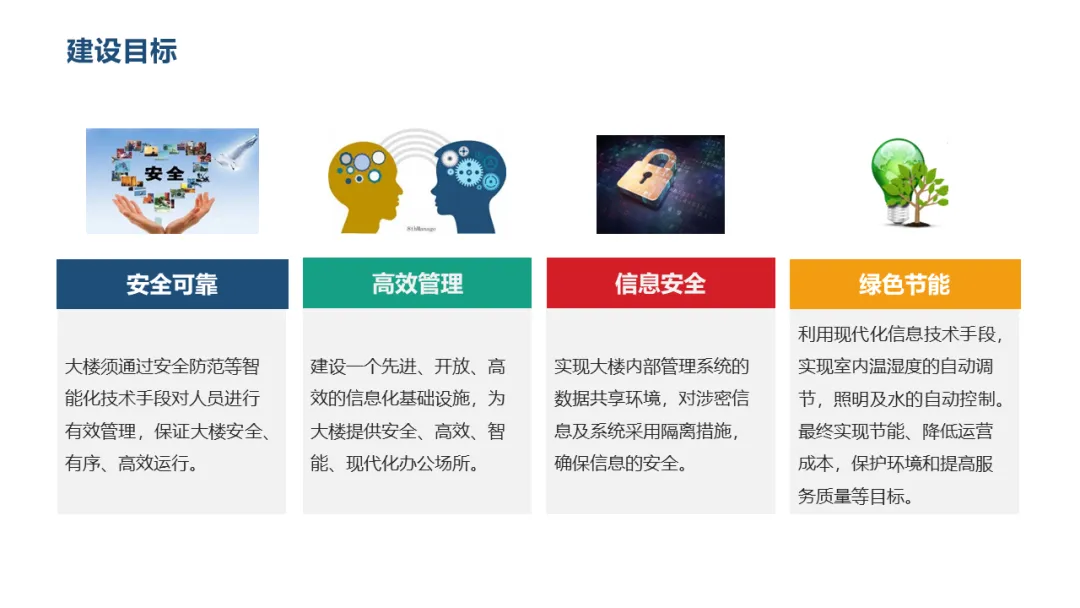 建设目标

安全

安全可靠

大楼须通过安全防范等智能化技术手段对人员进行有效管理，保证大楼安全、有序、高效运行。

高效管理

建设一个先进、开放、高效的信息化基础设施，为大楼提供安全、高效、智能、现代化办公场所。

信息安全

实现大楼内部管理系统的数据共享环境，对涉密信息及系统采用隔离措施，确保信息的安全。

绿色节能

利用现代化信息技术手段，实现室内温湿度的自动调节，照明及水的自动控制。最终实现节能、降低运营成本，保护环境和提高服务质量等目标。